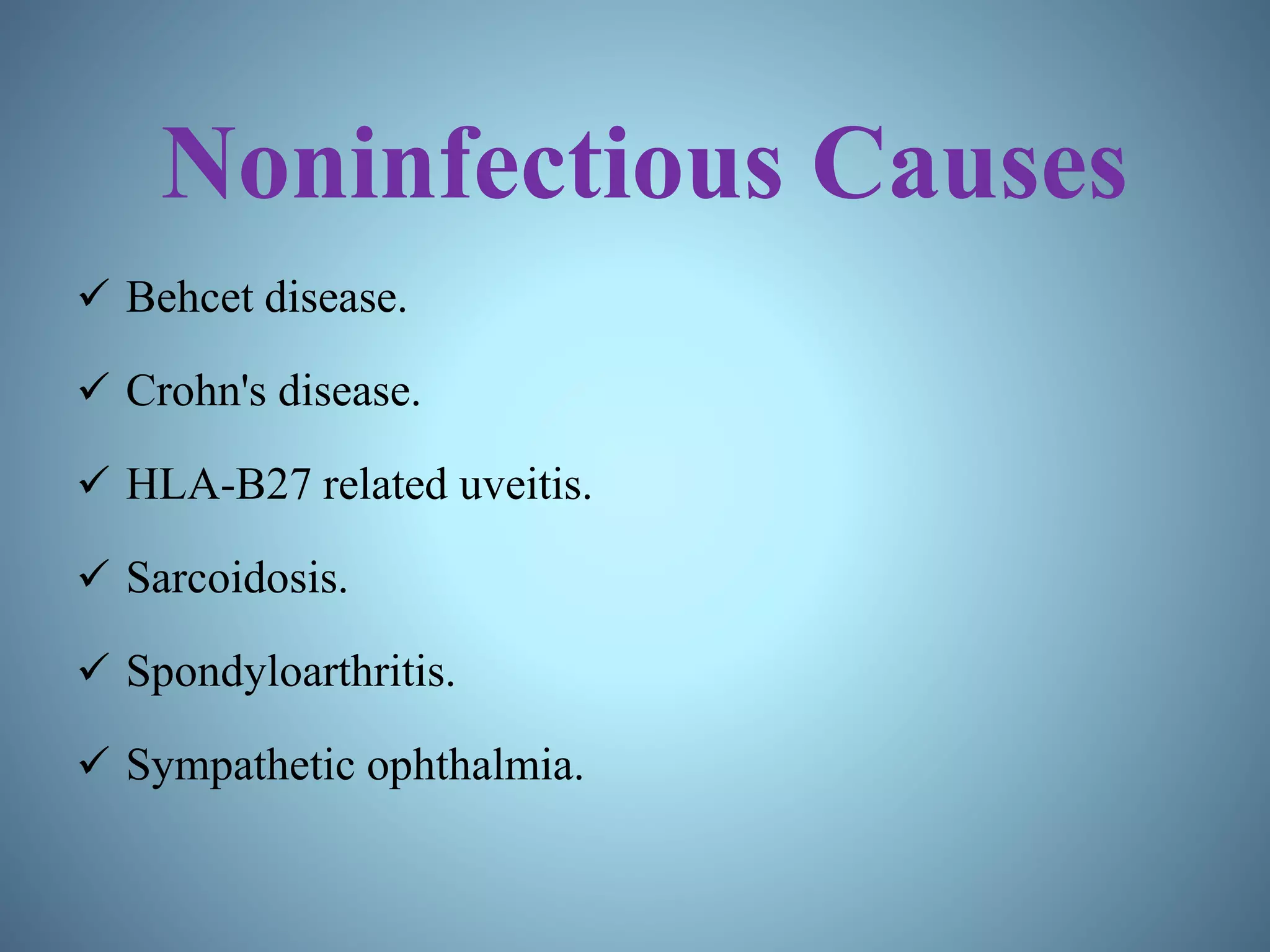 Noninfectious Causes

✓ Behcet disease.

✓ Crohn's disease.

✓ HLA-B27 related uveitis.

✓ Sarcoidosis.

✓ Spondyloarthritis.

✓ Sympathetic ophthalmia.